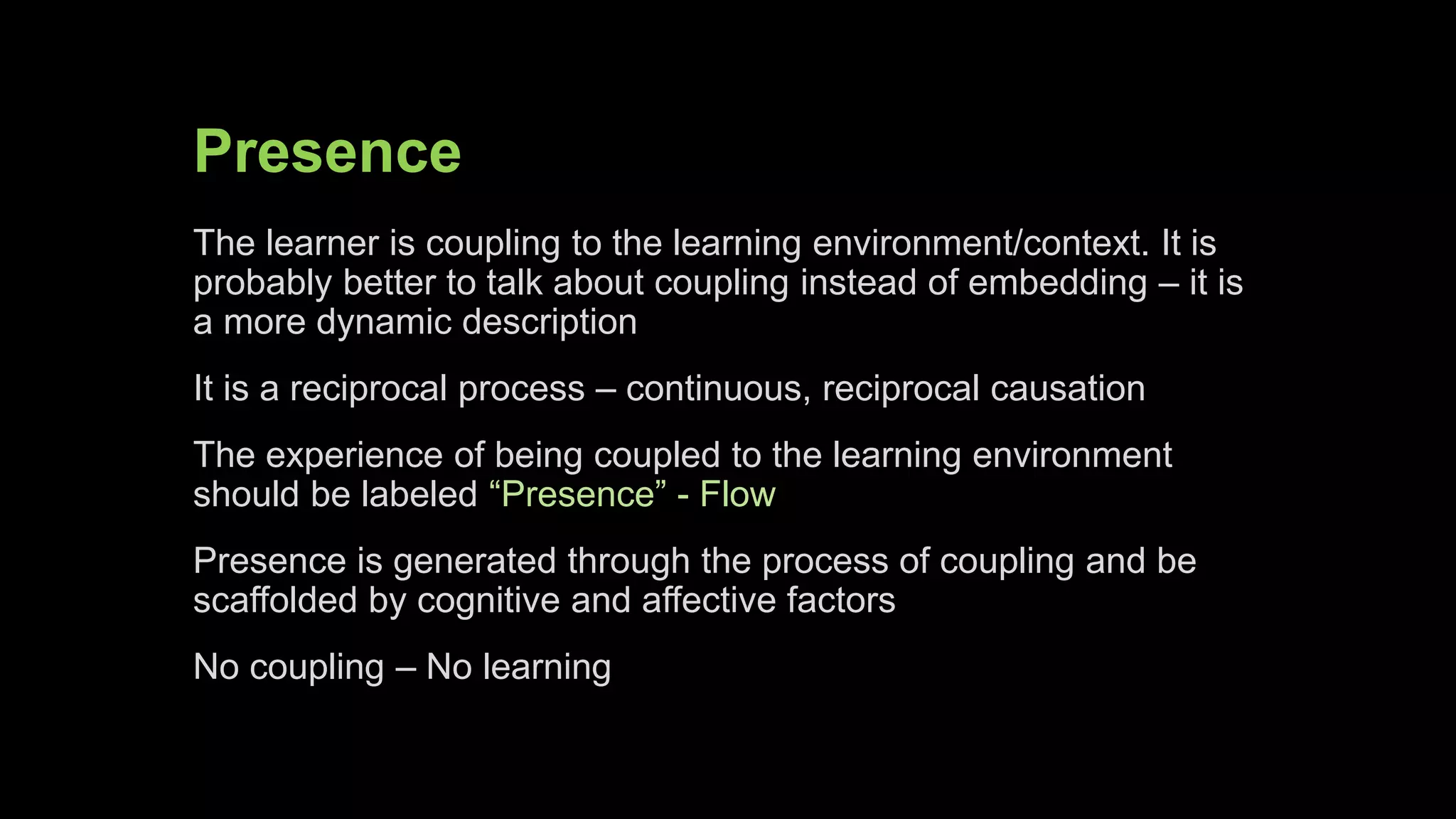 Presence

The learner is coupling to the learning environment/context. It is probably better to talk about coupling instead of embedding – it is a more dynamic description

It is a reciprocal process – continuous, reciprocal causation

The experience of being coupled to the learning environment should be labeled “Presence” - Flow

Presence is generated through the process of coupling and be scaffolded by cognitive and affective factors

No coupling – No learning